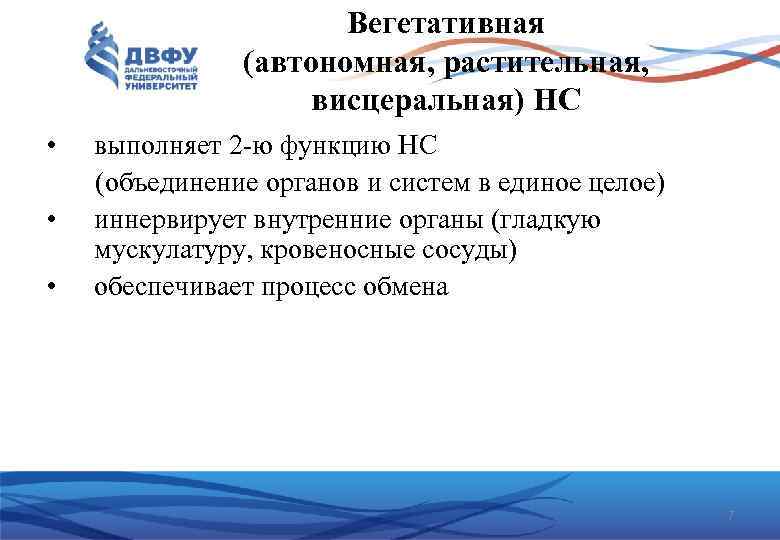 ДВФУ
ДАЛЬНЕВОСТОЧНЫЙ ФЕДЕРАЛЬНЫЙ УНИВЕРСИТЕТ

Вегетативная (автономная, растительная, висцеральная) НС

• выполняет 2-ю функцию НС (объединение органов и систем в единое целое)
• иннервирует внутренние органы (гладкую мускулатуру, кровеносные сосуды)
• обеспечивает процесс обмена

7